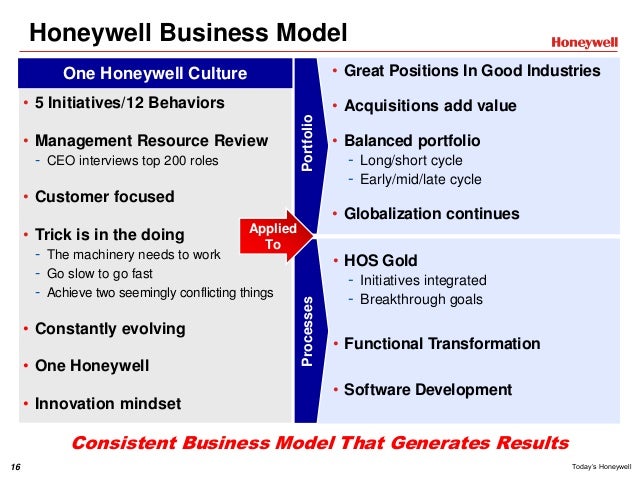 Honeywell Business Model

Honeywell

One Honeywell Culture

• 5 Initiatives/12 Behaviors

• Management Resource Review
- CEO interviews top 200 roles

• Customer focused

• Trick is in the doing
- The machinery needs to work
- Go slow to go fast
- Achieve two seemingly conflicting things

• Constantly evolving

• One Honeywell

• Innovation mindset

Applied To

Portfolio

• Great Positions In Good Industries

• Acquisitions add value

• Balanced portfolio
- Long/short cycle
- Early/mid/late cycle

• Globalization continues

Processes

• HOS Gold
- Initiatives integrated
- Breakthrough goals

• Functional Transformation

• Software Development

Consistent Business Model That Generates Results

16

Today's Honeywell